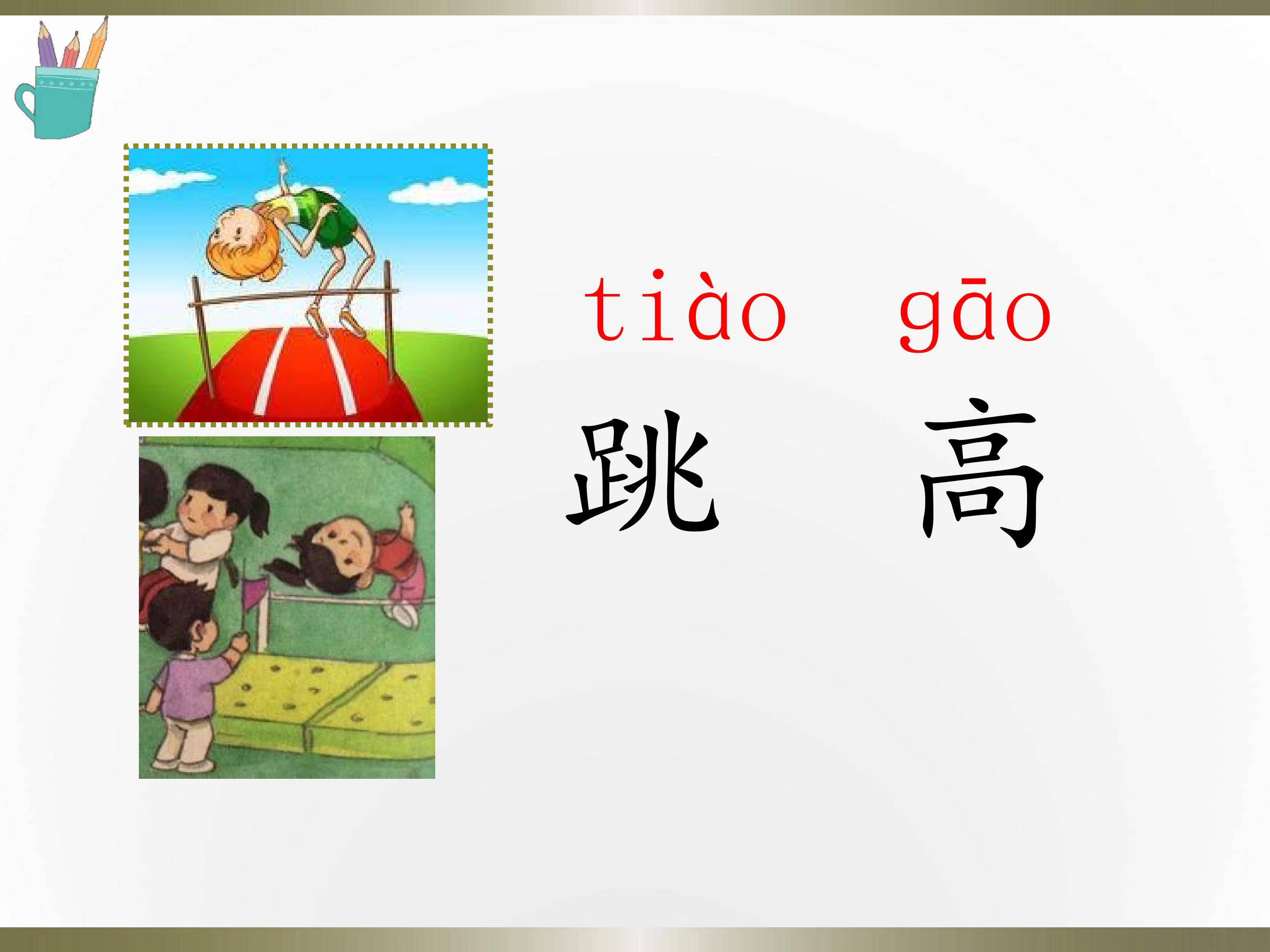 tiào gāo
跳 高